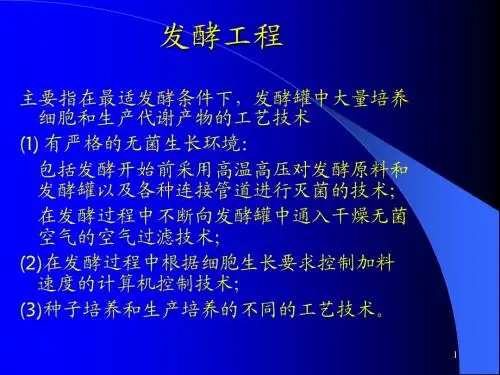 发酵工程

主要指在最适发酵条件下，发酵罐中大量培养细胞和生产代谢产物的工艺技术

(1) 有严格的无菌生长环境：

包括发酵开始前采用高温高压对发酵原料和发酵罐以及各种连接管道进行灭菌的技术；

在发酵过程中不断向发酵罐中通入干燥无菌空气的空气过滤技术；

(2)在发酵过程中根据细胞生长要求控制加料速度的计算机控制技术；

(3)种子培养和生产培养的不同的工艺技术。

1